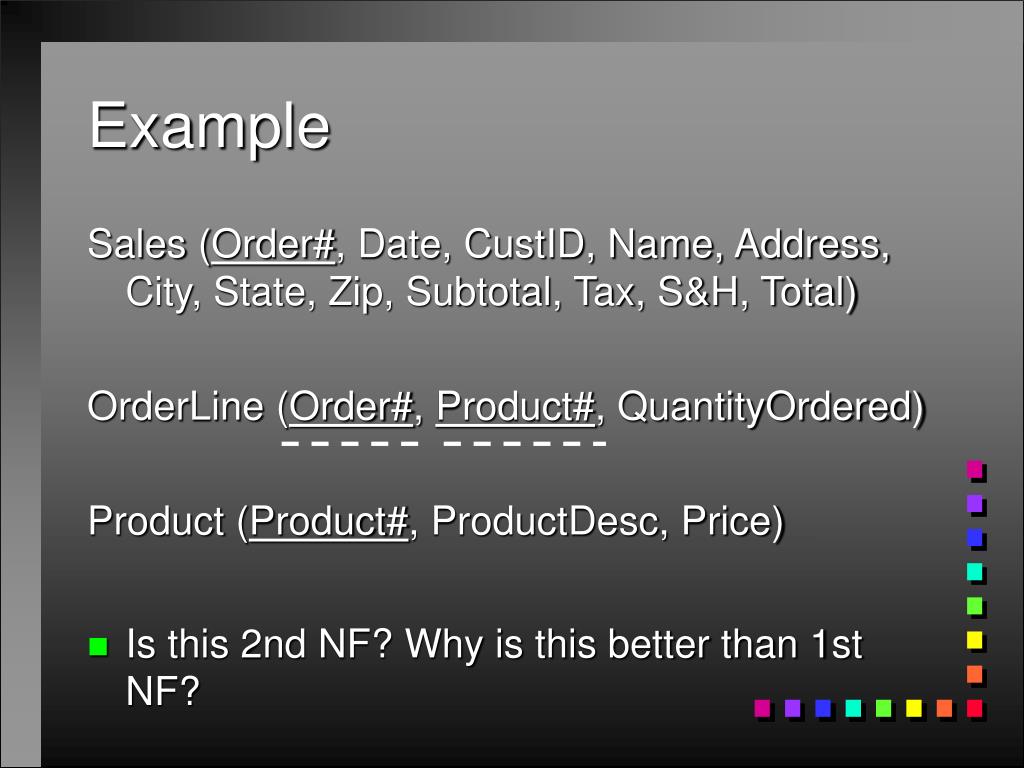 Example

Sales (Order#, Date, CustID, Name, Address, City, State, Zip, Subtotal, Tax, S&H, Total)

OrderLine (Order#, Product#, QuantityOrdered)

Product (Product#, ProductDesc, Price)

Is this 2nd NF? Why is this better than 1st NF?